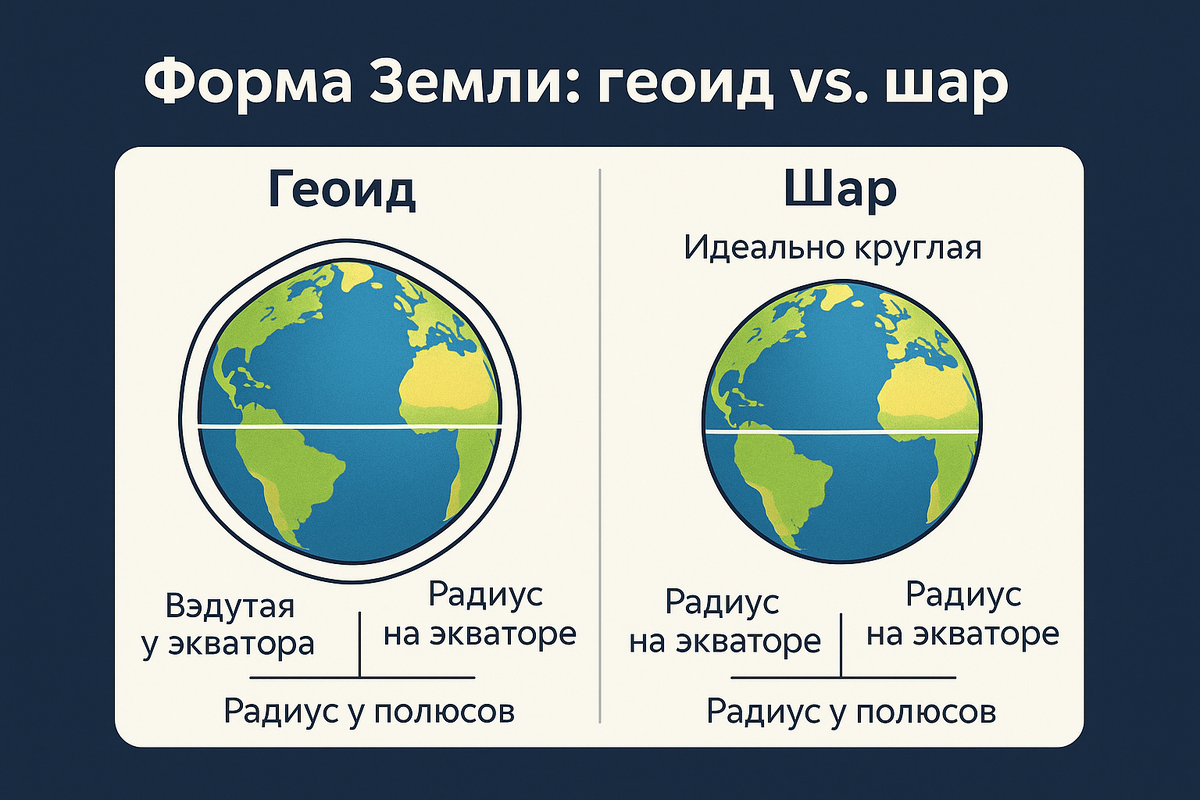 Форма Земли: геоид vs. шар

Геоид

Вэдутая у экватора

Радиус на экваторе

Радиус у полюсов

Шар

Идеально круглая

Радиус на экваторе

Радиус на экваторе

Радиус у полюсов